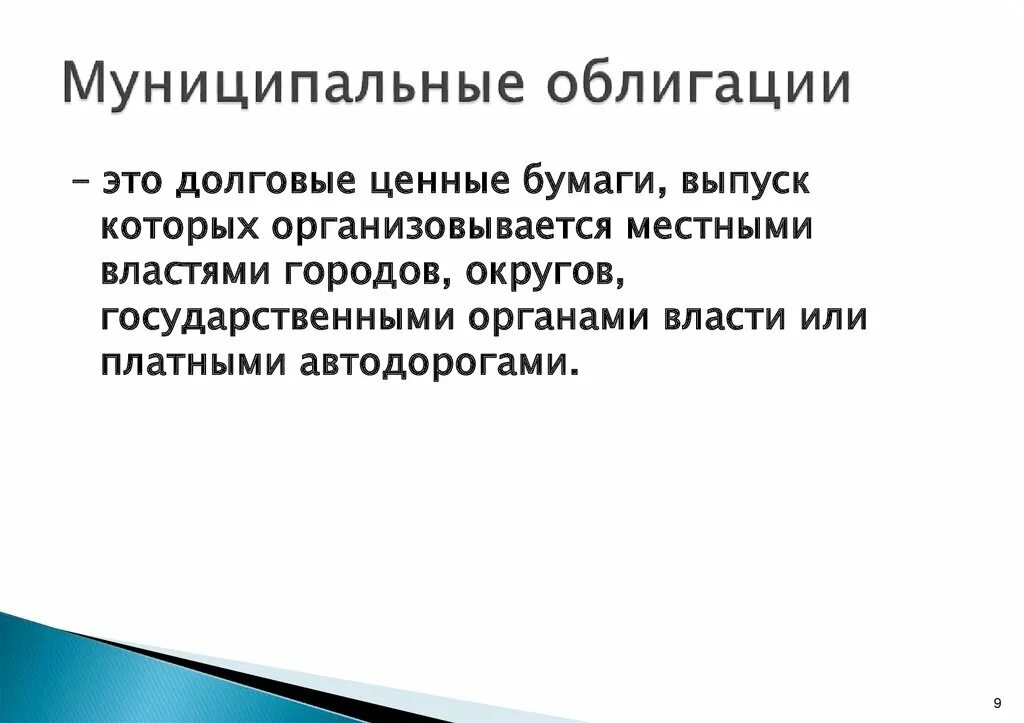 Муниципальные облигации

– это долговые ценные бумаги, выпуск которых организовывается местными властями городов, округов, государственными органами власти или платными автодорогами.

9